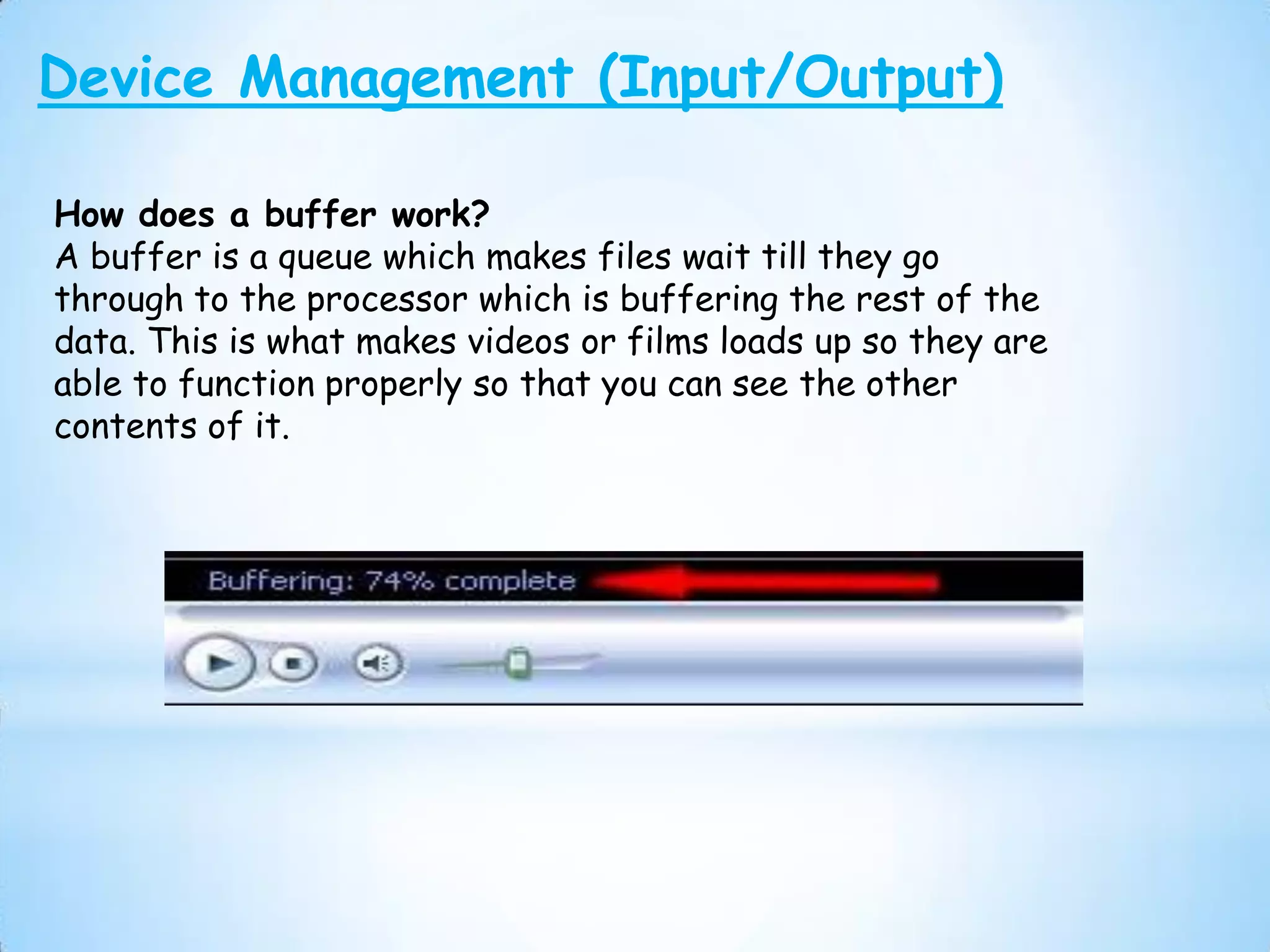 Device Management (Input/Output)

How does a buffer work?
A buffer is a queue which makes files wait till they go through to the processor which is buffering the rest of the data. This is what makes videos or films loads up so they are able to function properly so that you can see the other contents of it.

Buffering: 74% complete